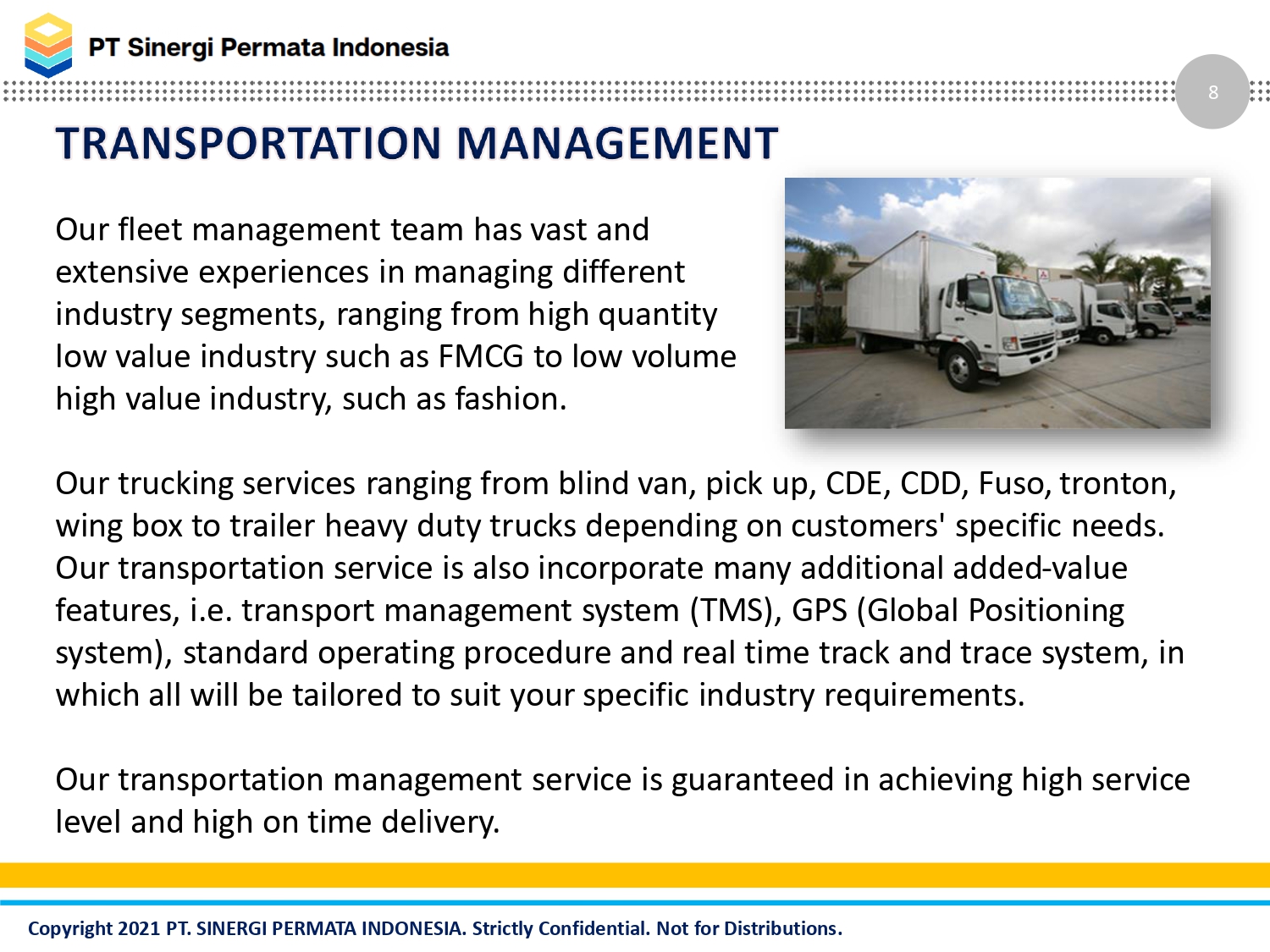 PT Sinergi Permata Indonesia

8

TRANSPORTATION MANAGEMENT

Our fleet management team has vast and extensive experiences in managing different industry segments, ranging from high quantity low value industry such as FMCG to low volume high value industry, such as fashion.

Our trucking services ranging from blind van, pick up, CDE, CDD, Fuso, tronton, wing box to trailer heavy duty trucks depending on customers' specific needs. Our transportation service is also incorporate many additional added-value features, i.e. transport management system (TMS), GPS (Global Positioning system), standard operating procedure and real time track and trace system, in which all will be tailored to suit your specific industry requirements.

Our transportation management service is guaranteed in achieving high service level and high on time delivery.

Copyright 2021 PT. SINERGI PERMATA INDONESIA. Strictly Confidential. Not for Distributions.